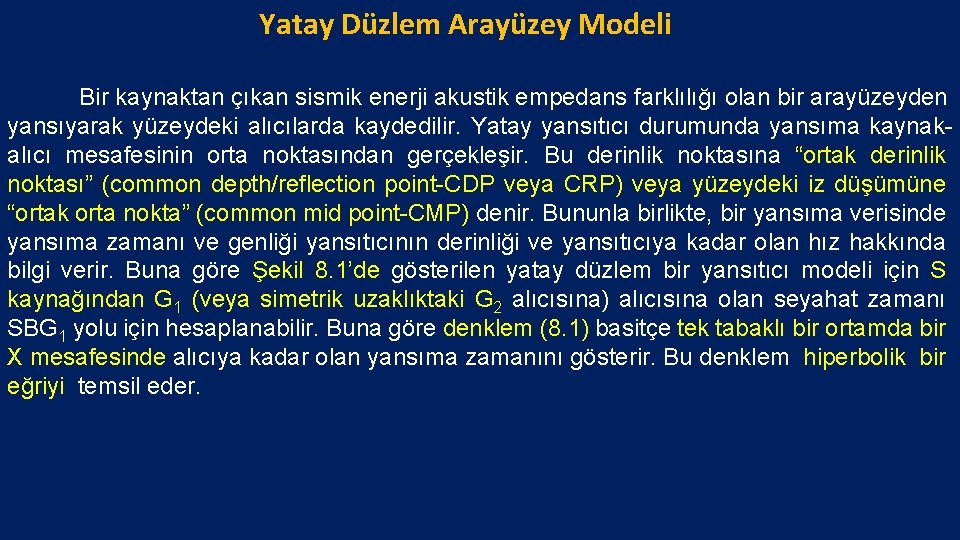 Yatay Düzlem Arayüzey Modeli

Bir kaynaktan çıkan sismik enerji akustik empedans farklılığı olan bir arayüzeyden yansıyarak yüzeydeki alıcılarda kaydedilir. Yatay yansıtıcı durumunda yansıma kaynak-alıcı mesafesinin orta noktasından gerçekleşir. Bu derinlik noktasına “ortak derinlik noktası” (common depth/reflection point-CDP veya CRP) veya yüzeydeki iz düşümüne “ortak orta nokta” (common mid point-CMP) denir. Bununla birlikte, bir yansıma verisinde yansıma zamanı ve genliği yansıtıcının derinliği ve yansıtıcıya kadar olan hız hakkında bilgi verir. Buna göre Şekil 8.1’de gösterilen yatay düzlem bir yansıtıcı modeli için S kaynağından $G_1$ (veya simetrik uzaklıktaki $G_2$ alıcısına) alıcısına olan seyahat zamanı $SBG_1$ yolu için hesaplanabilir. Buna göre denklem (8.1) basitçe tek tabaklı bir ortamda bir X mesafesinde alıcıya kadar olan yansıma zamanını gösterir. Bu denklem hiperbolik bir eğriyi temsil eder.